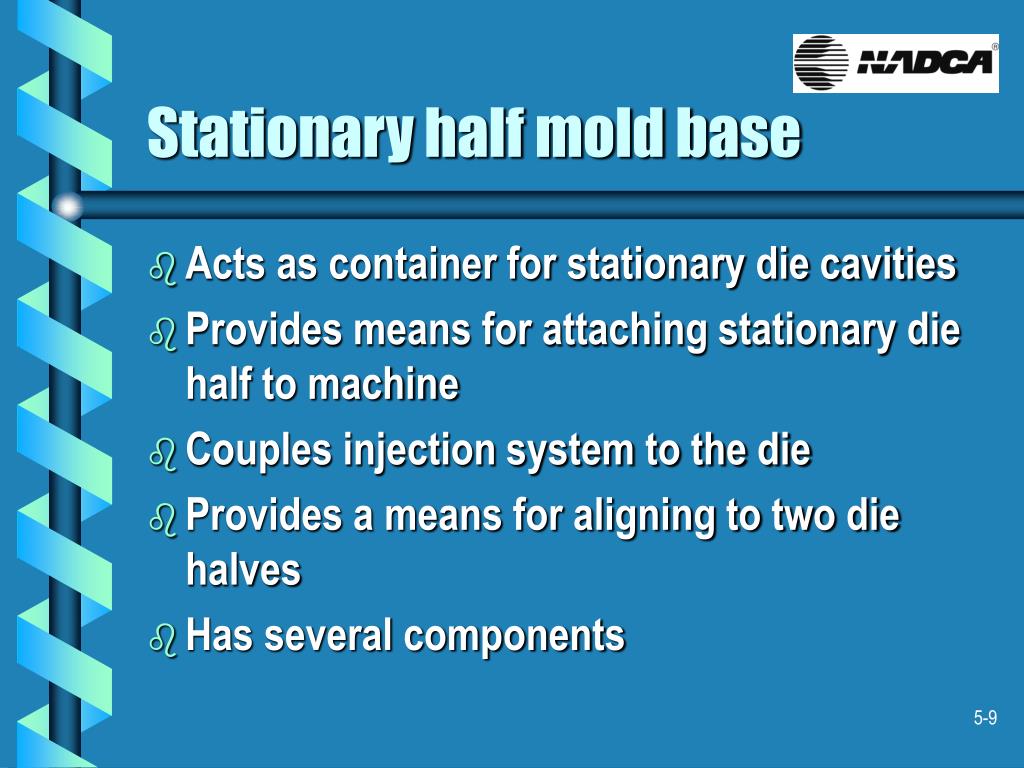 NADCA®

Stationary half mold base

- Acts as container for stationary die cavities
- Provides means for attaching stationary die half to machine
- Couples injection system to the die
- Provides a means for aligning to two die halves
- Has several components

5-9